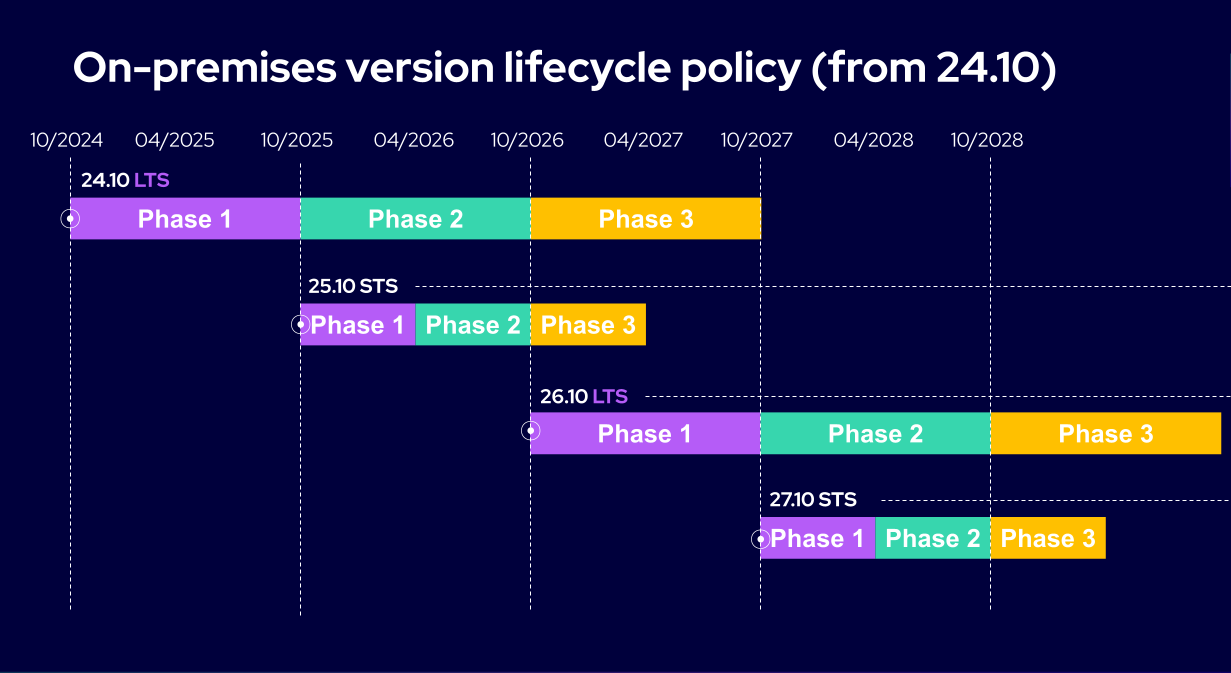 On-premises version lifecycle policy (from 24.10)

10/2024 04/2025 10/2025 04/2026 10/2026 04/2027 10/2027 04/2028 10/2028

24.10 LTS

Phase 1 Phase 2 Phase 3

25.10 STS

Phase 1 Phase 2 Phase 3

26.10 LTS

Phase 1 Phase 2 Phase 3

27.10 STS

Phase 1 Phase 2 Phase 3